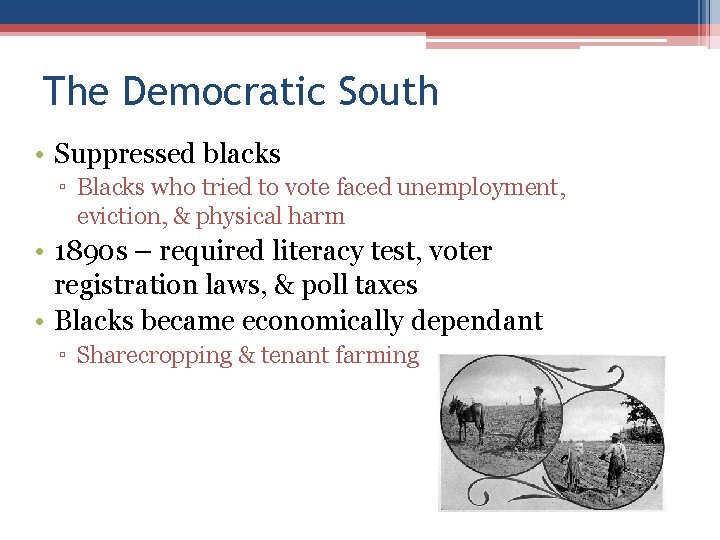 The Democratic South

• Suppressed blacks
▫ Blacks who tried to vote faced unemployment, eviction, & physical harm
• 1890s – required literacy test, voter registration laws, & poll taxes
• Blacks became economically dependant
▫ Sharecropping & tenant farming